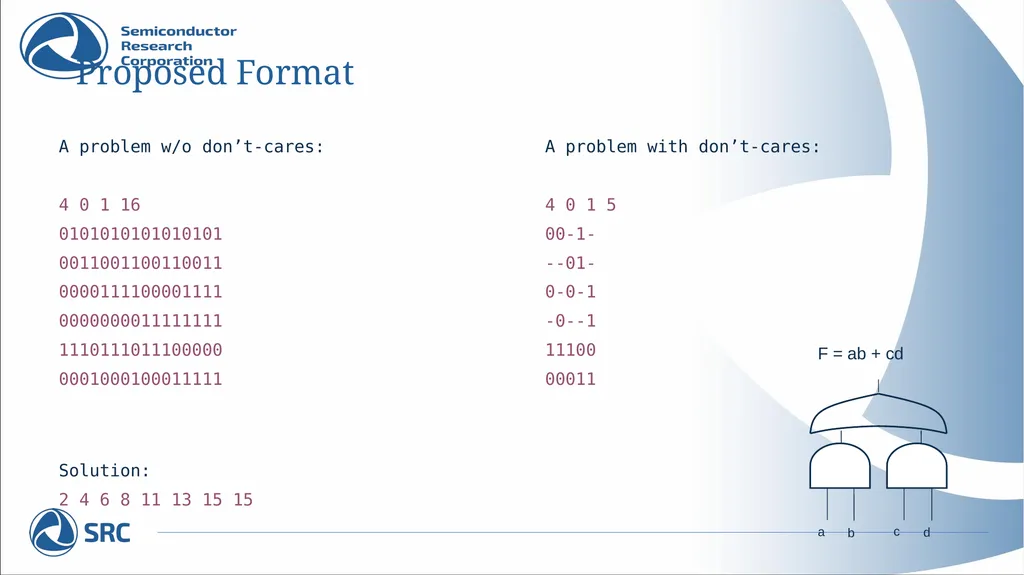 Semiconductor Research Corporation

Proposed Format

A problem w/o don’t-cares:

4 0 1 16
0101010101010101
0011001100110011
0000111100001111
0000000011111111
1110111011100000
0001000100011111

Solution:
2 4 6 8 11 13 15 15

A problem with don’t-cares:

4 0 1 5
00-1-
--01-
0-0-1
-0--1
11100
00011

F = ab + cd

a b c d

SRC